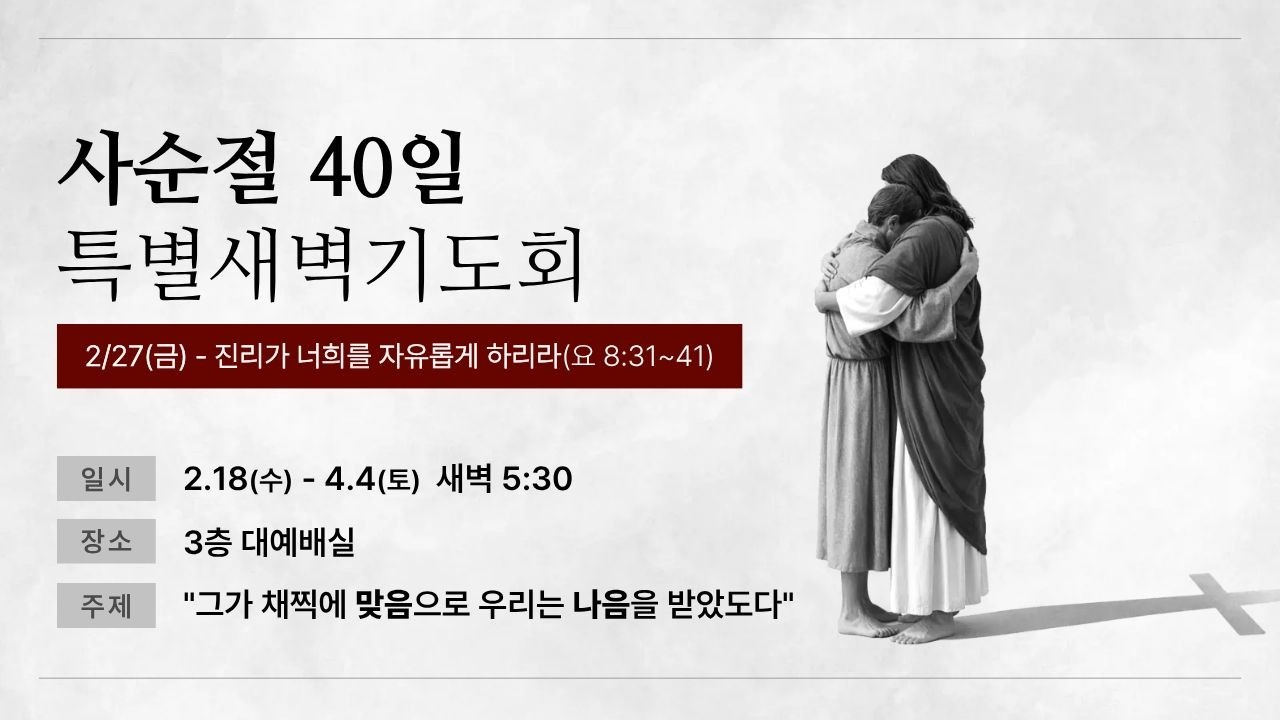 사순절 40일
특별새벽기도회

2/27(금) - 진리가 너희를 자유롭게 하리라(요 8:31~41)

일시 2.18(수) - 4.4(토) 새벽 5:30

장소 3층 대예배실

주제 "그가 채찍에 맞음으로 우리는 나음을 받았도다"